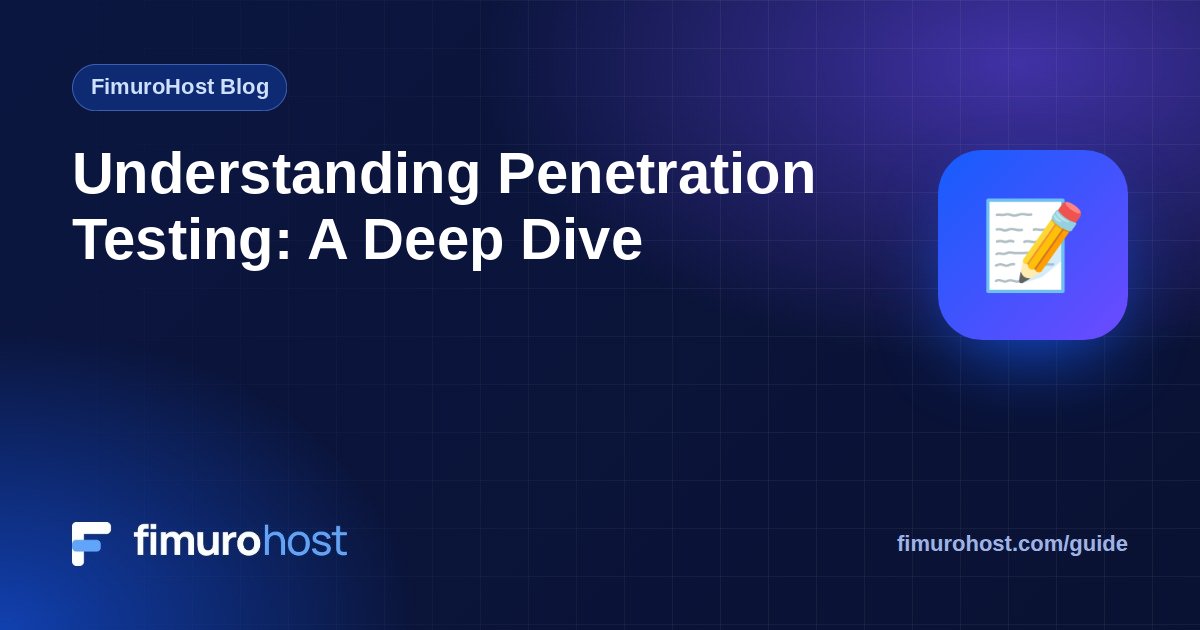 FimuroHost Blog

Understanding Penetration Testing: A Deep Dive

fimurohost

fimurohost.com/guide